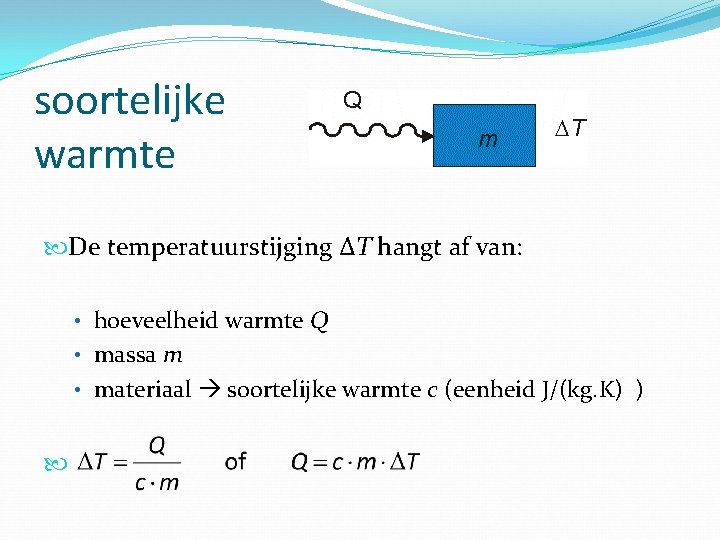 soortelijke warmte

Q

$m$

$\Delta T$

De temperatuurstijging $\Delta T$ hangt af van:

• hoeveelheid warmte $Q$
• massa $m$
• materiaal → soortelijke warmte $c$ (eenheid J/(kg.K) )

$\Delta T = \frac{Q}{c \cdot m}$ of $Q = c \cdot m \cdot \Delta T$